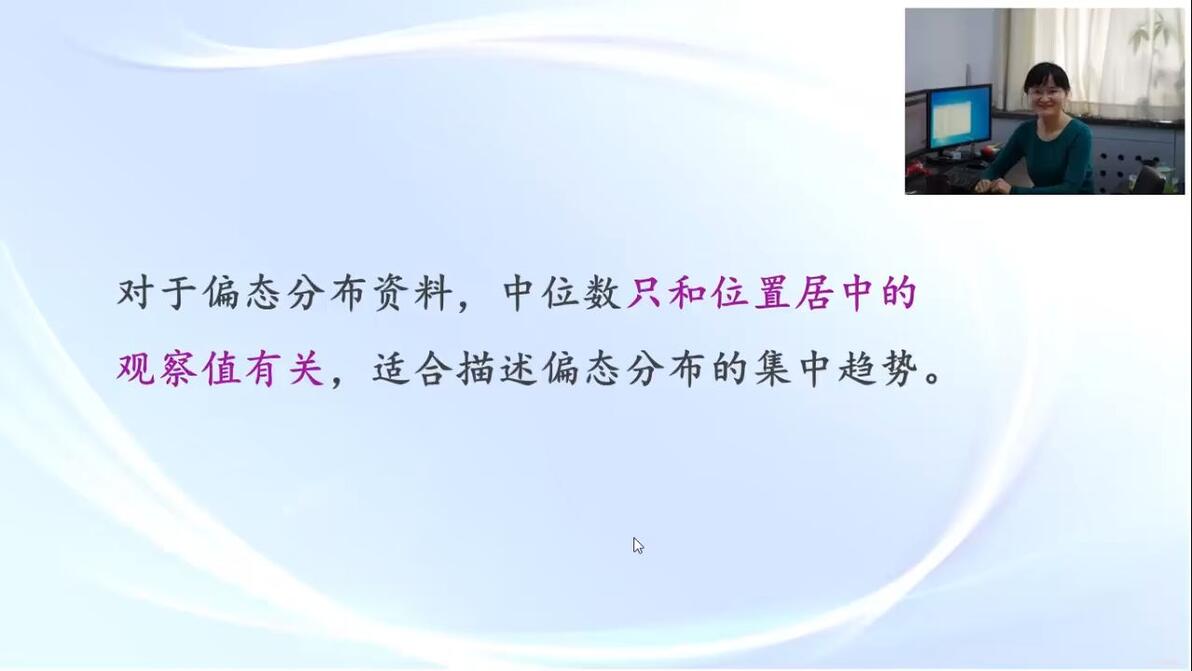 对于偏态分布资料，中位数只和位置居中的观察值有关，适合描述偏态分布的集中趋势。